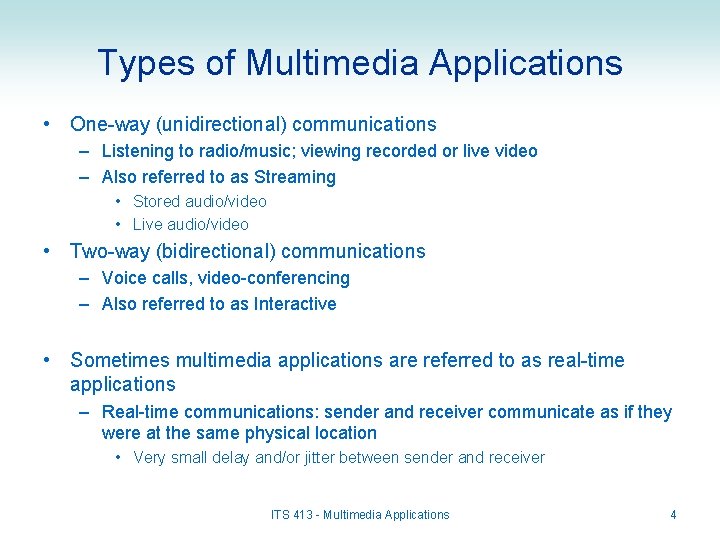 Types of Multimedia Applications

• One-way (unidirectional) communications
– Listening to radio/music; viewing recorded or live video
– Also referred to as Streaming
• Stored audio/video
• Live audio/video
• Two-way (bidirectional) communications
– Voice calls, video-conferencing
– Also referred to as Interactive

• Sometimes multimedia applications are referred to as real-time applications
– Real-time communications: sender and receiver communicate as if they were at the same physical location
• Very small delay and/or jitter between sender and receiver

ITS 413 - Multimedia Applications

4